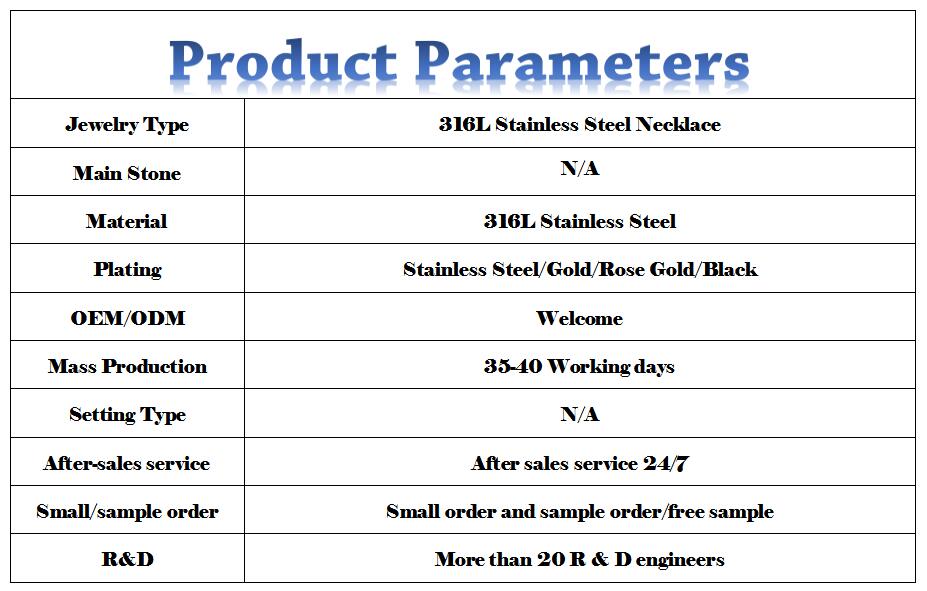 Product Parameters

| Jewelry Type | 316L Stainless Steel Necklace |
|---|---|
| Main Stone | N/A |
| Material | 316L Stainless Steel |
| Plating | Stainless Steel/Gold/Rose Gold/Black |
| OEM/ODM | Welcome |
| Mass Production | 35-40 Working days |
| Setting Type | N/A |
| After-sales service | After sales service 24/7 |
| Small/sample order | Small order and sample order/free sample |
| R&D | More than 20 R & D engineers |